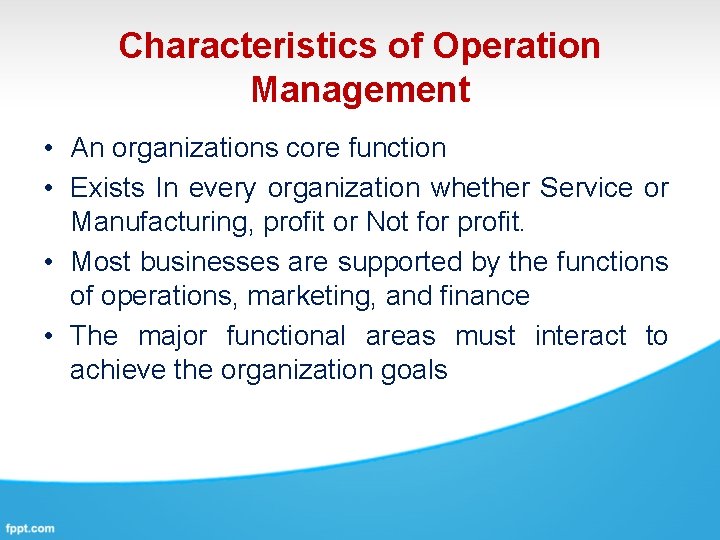 Characteristics of Operation Management

• An organizations core function
• Exists In every organization whether Service or Manufacturing, profit or Not for profit.
• Most businesses are supported by the functions of operations, marketing, and finance
• The major functional areas must interact to achieve the organization goals

fppt.com